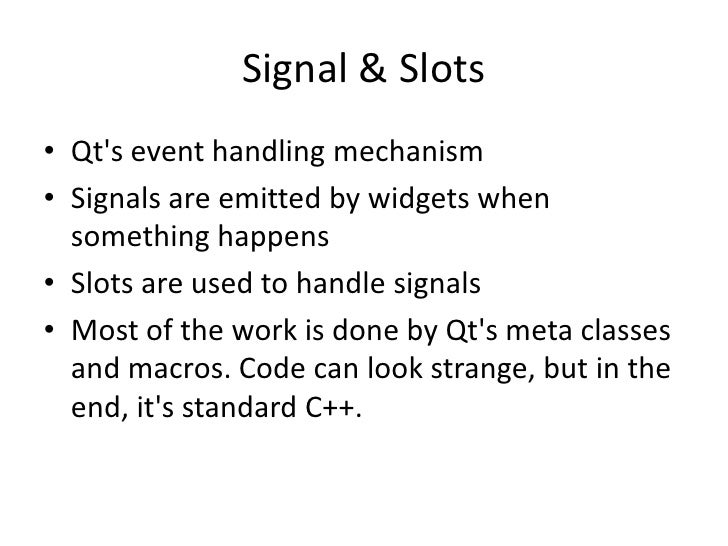 Signal & Slots

• Qt's event handling mechanism
• Signals are emitted by widgets when something happens
• Slots are used to handle signals
• Most of the work is done by Qt's meta classes and macros. Code can look strange, but in the end, it's standard C++.